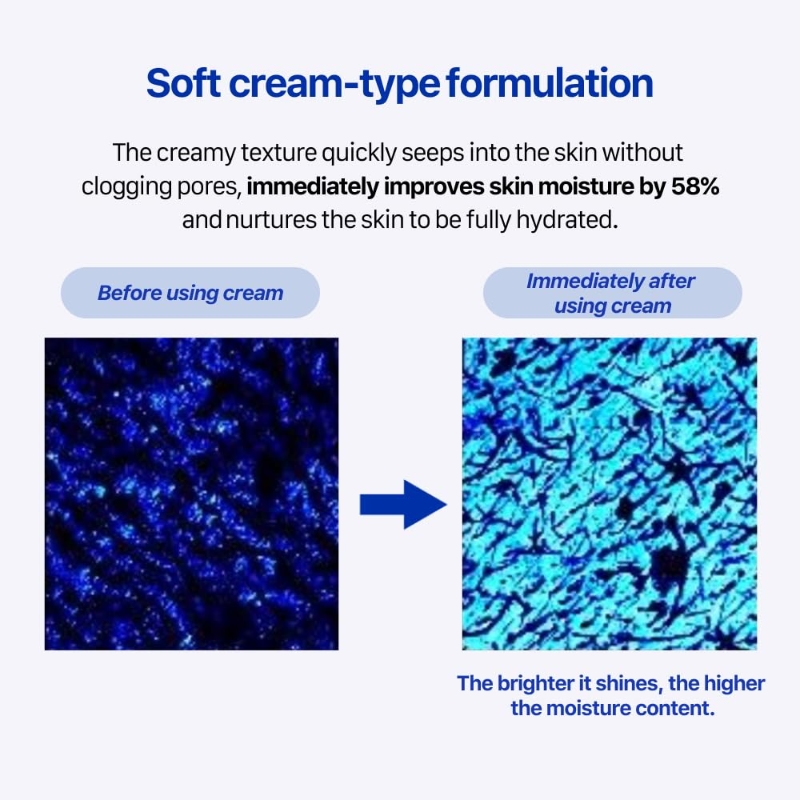 Soft cream-type formulation

The creamy texture quickly seeps into the skin without clogging pores, immediately improves skin moisture by 58% and nurtures the skin to be fully hydrated.

Before using cream

Immediately after using cream

The brighter it shines, the higher the moisture content.